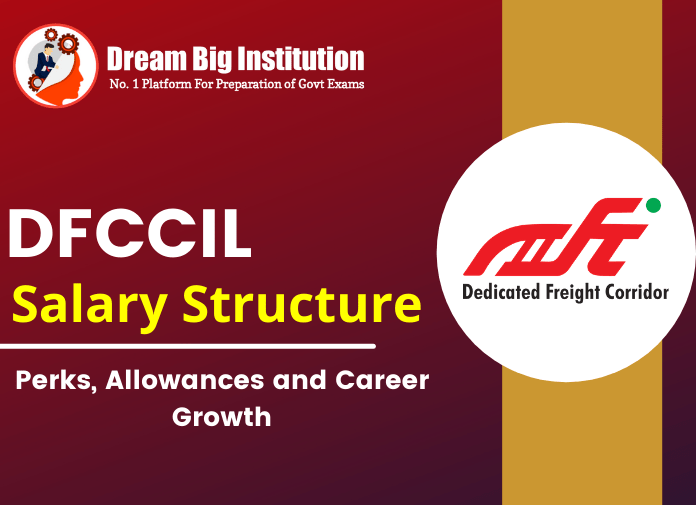 Dream Big Institution
No. 1 Platform For Preparation of Govt Exams

DFCCIL
Salary Structure

Perks, Allowances and Career Growth

Dedicated Freight Corridor